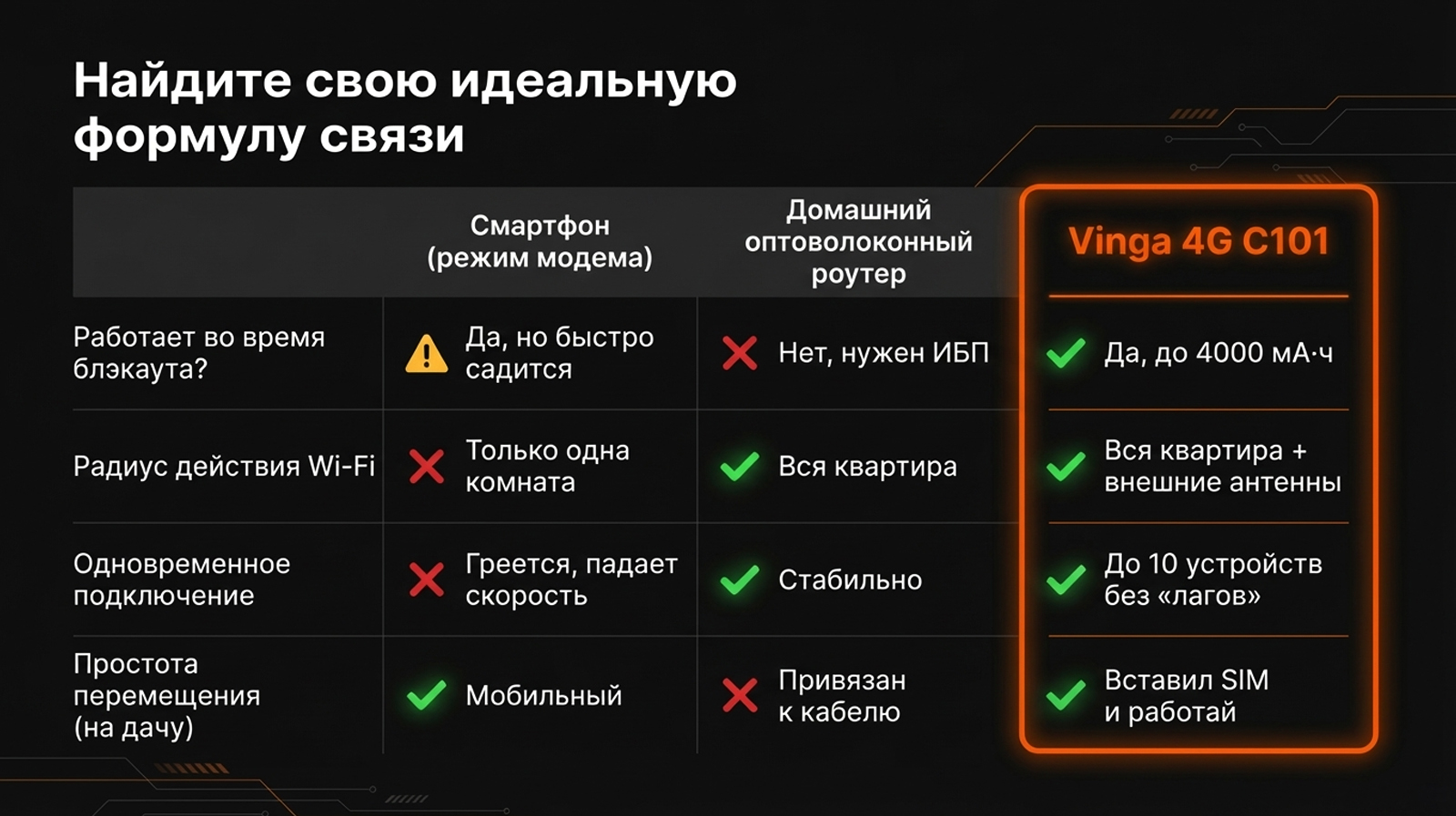 Найдите свою идеальную формулу связи

|  | Смартфон (режим модема) | Домашний оптоволоконный роутер | Vinga 4G C101 |
|---|---|---|---|
| Работает во время блэкаута? | Да, но быстро садится | Нет, нужен ИБП | Да, до 4000 мА·ч |
| Радиус действия Wi-Fi | Только одна комната | Вся квартира | Вся квартира + внешние антенны |
| Одновременное подключение | Греется, падает скорость | Стабильно | До 10 устройств без «лагов» |
| Простота перемещения (на дачу) | Мобильный | Привязан к кабелю | Вставил SIM и работай |